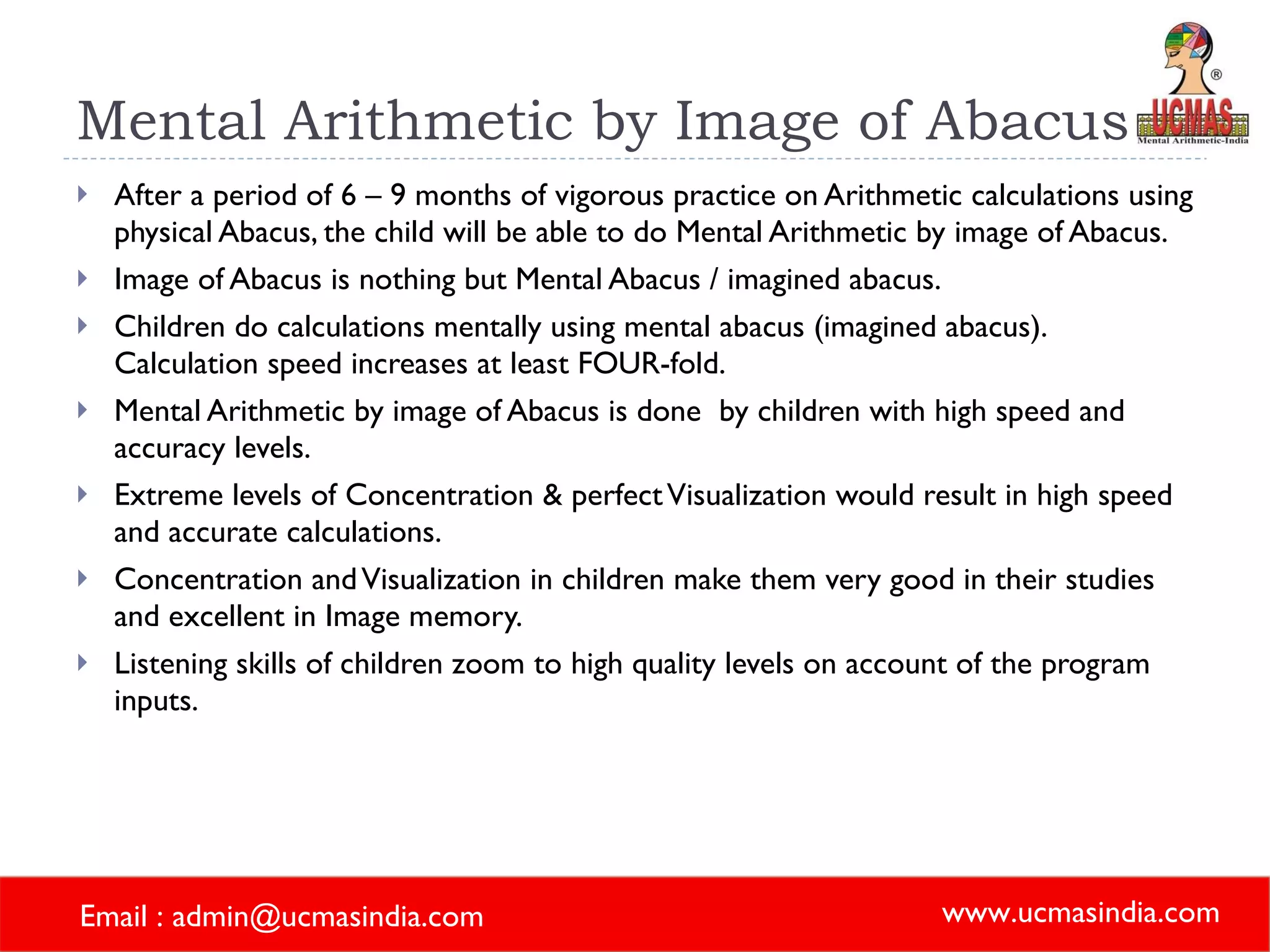 Mental Arithmetic by Image of Abacus

®
UCMAS
Mental Arithmetic-India

After a period of 6 – 9 months of vigorous practice on Arithmetic calculations using physical Abacus, the child will be able to do Mental Arithmetic by image of Abacus.

Image of Abacus is nothing but Mental Abacus / imagined abacus.

Children do calculations mentally using mental abacus (imagined abacus). Calculation speed increases at least FOUR-fold.

Mental Arithmetic by image of Abacus is done by children with high speed and accuracy levels.

Extreme levels of Concentration & perfect Visualization would result in high speed and accurate calculations.

Concentration and Visualization in children make them very good in their studies and excellent in Image memory.

Listening skills of children zoom to high quality levels on account of the program inputs.

Email : admin@ucmasindia.com

www.ucmasindia.com